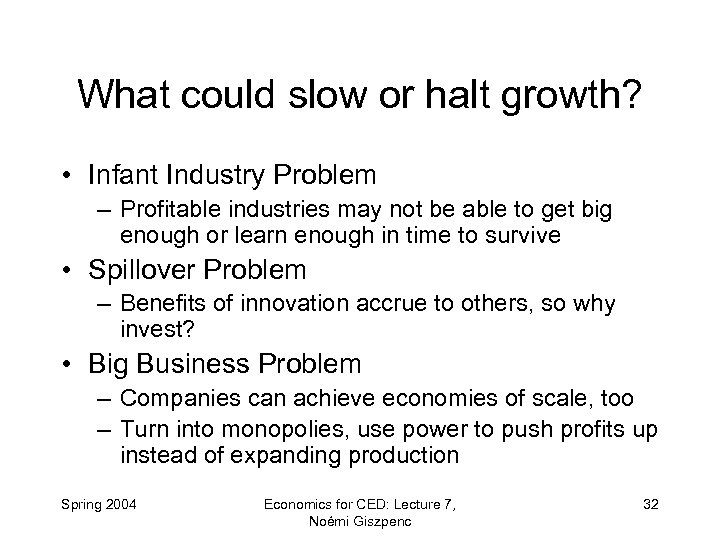 What could slow or halt growth?

• Infant Industry Problem
– Profitable industries may not be able to get big enough or learn enough in time to survive

• Spillover Problem
– Benefits of innovation accrue to others, so why invest?

• Big Business Problem
– Companies can achieve economies of scale, too
– Turn into monopolies, use power to push profits up instead of expanding production

Spring 2004

Economics for CED: Lecture 7, Noémi Giszpenc

32